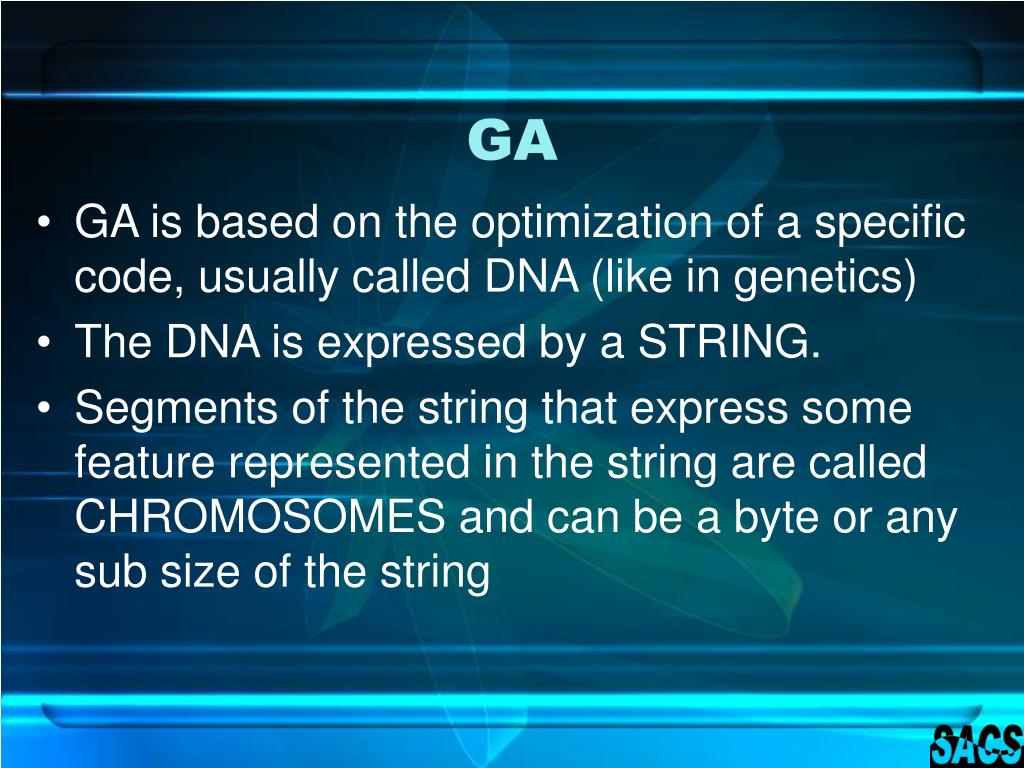 GA

• GA is based on the optimization of a specific code, usually called DNA (like in genetics)
• The DNA is expressed by a STRING.
• Segments of the string that express some feature represented in the string are called CHROMOSOMES and can be a byte or any sub size of the string

SACS